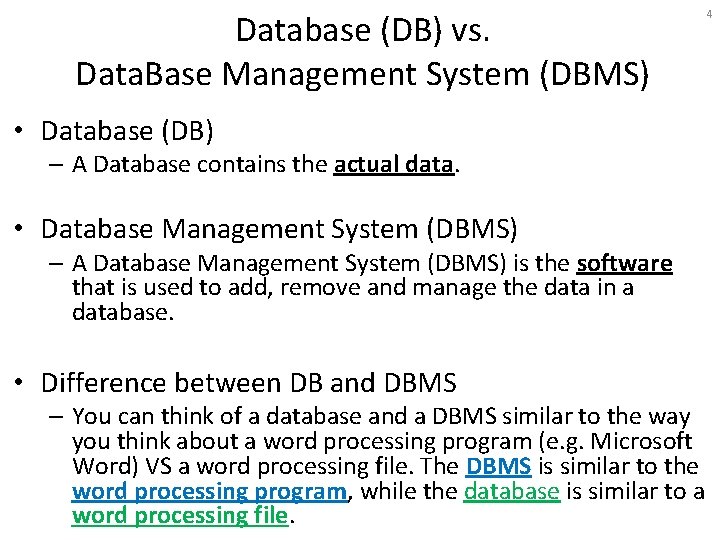 4

Database (DB) vs.
DataBase Management System (DBMS)

• Database (DB)
– A Database contains the actual data.

• Database Management System (DBMS)
– A Database Management System (DBMS) is the software that is used to add, remove and manage the data in a database.

• Difference between DB and DBMS
– You can think of a database and a DBMS similar to the way you think about a word processing program (e.g. Microsoft Word) VS a word processing file. The DBMS is similar to the word processing program, while the database is similar to a word processing file.